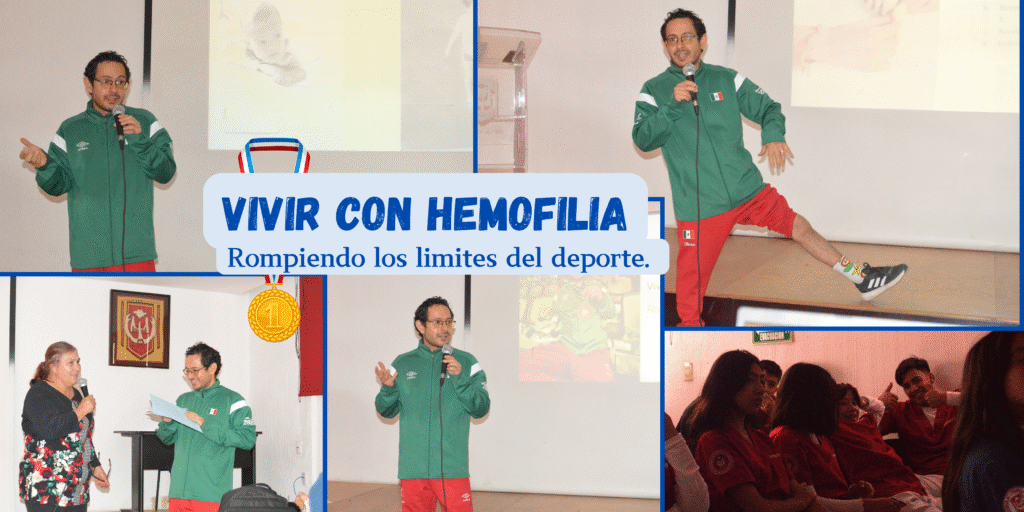 VIVIR CON HEMOFILIA

Rompiendo los limites del deporte.

1